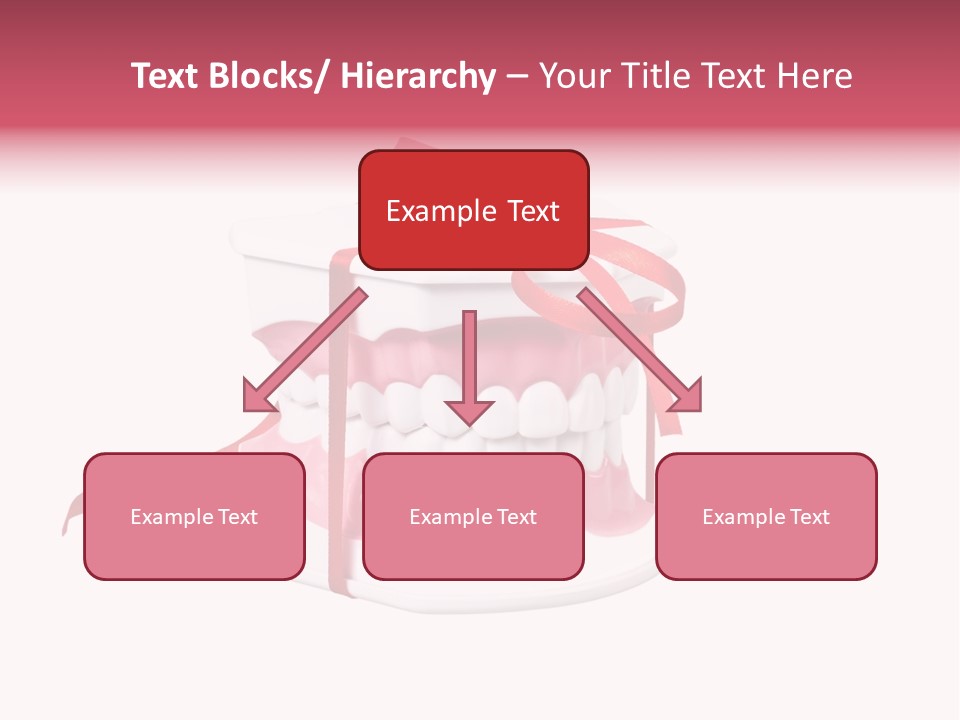 Text Blocks/ Hierarchy – Your Title Text Here

Example Text

Example Text

Example Text

Example Text